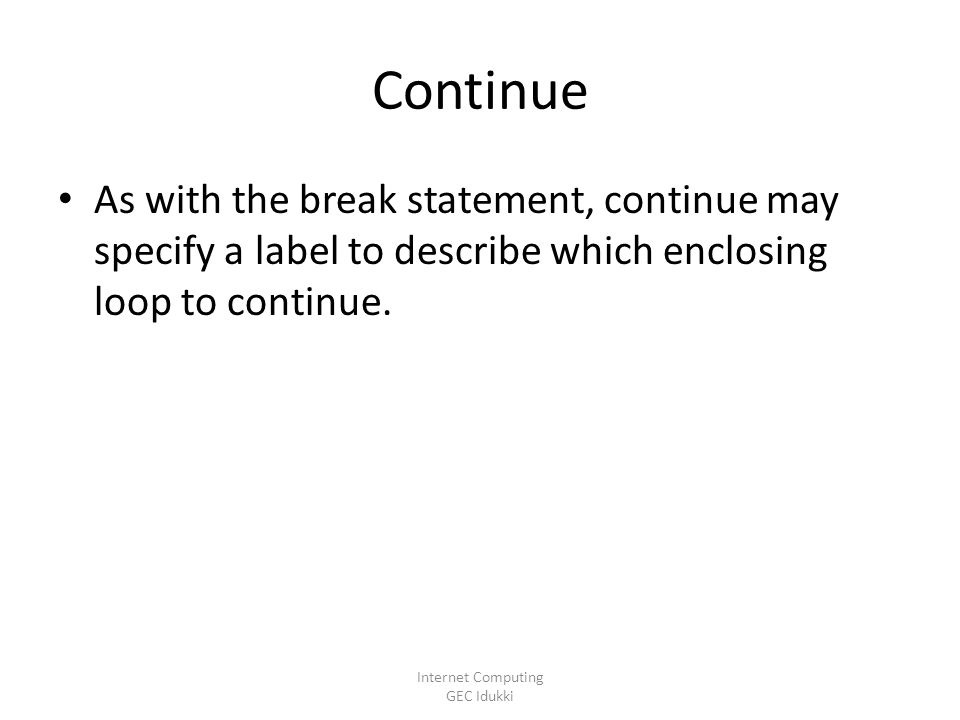 Continue

• As with the break statement, continue may specify a label to describe which enclosing loop to continue.

Internet Computing
GEC Idukki